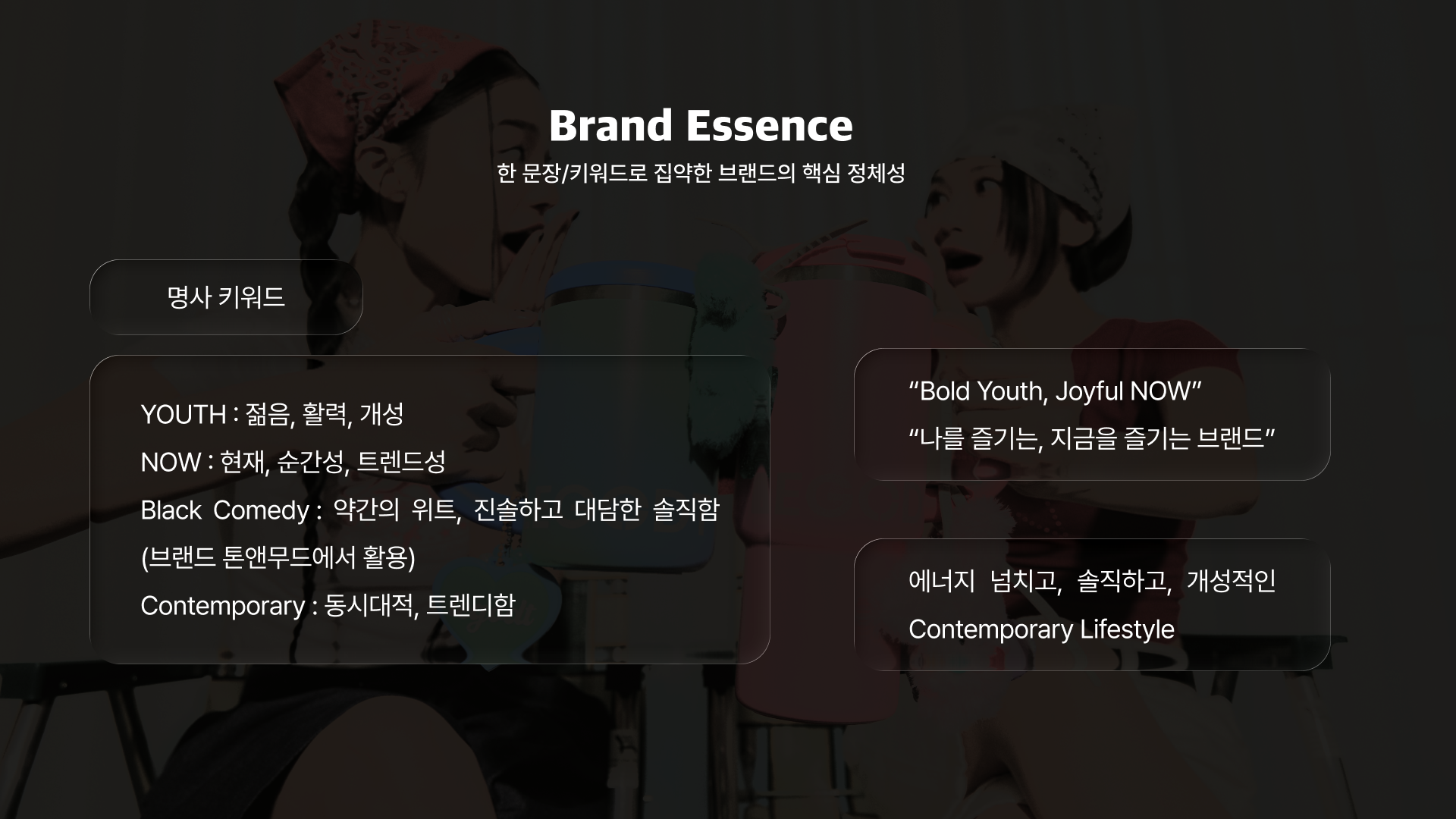 Brand Essence
한 문장/키워드로 집약한 브랜드의 핵심 정체성

명사 키워드

YOUTH : 젊음, 활력, 개성
NOW : 현재, 순간성, 트렌드성
Black Comedy : 약간의 위트, 진솔하고 대담한 솔직함 (브랜드 톤앤무드에서 활용)
Contemporary : 동시대적, 트렌디함

“Bold Youth, Joyful NOW”
“나를 즐기는, 지금을 즐기는 브랜드”

에너지 넘치고, 솔직하고, 개성적인 Contemporary Lifestyle